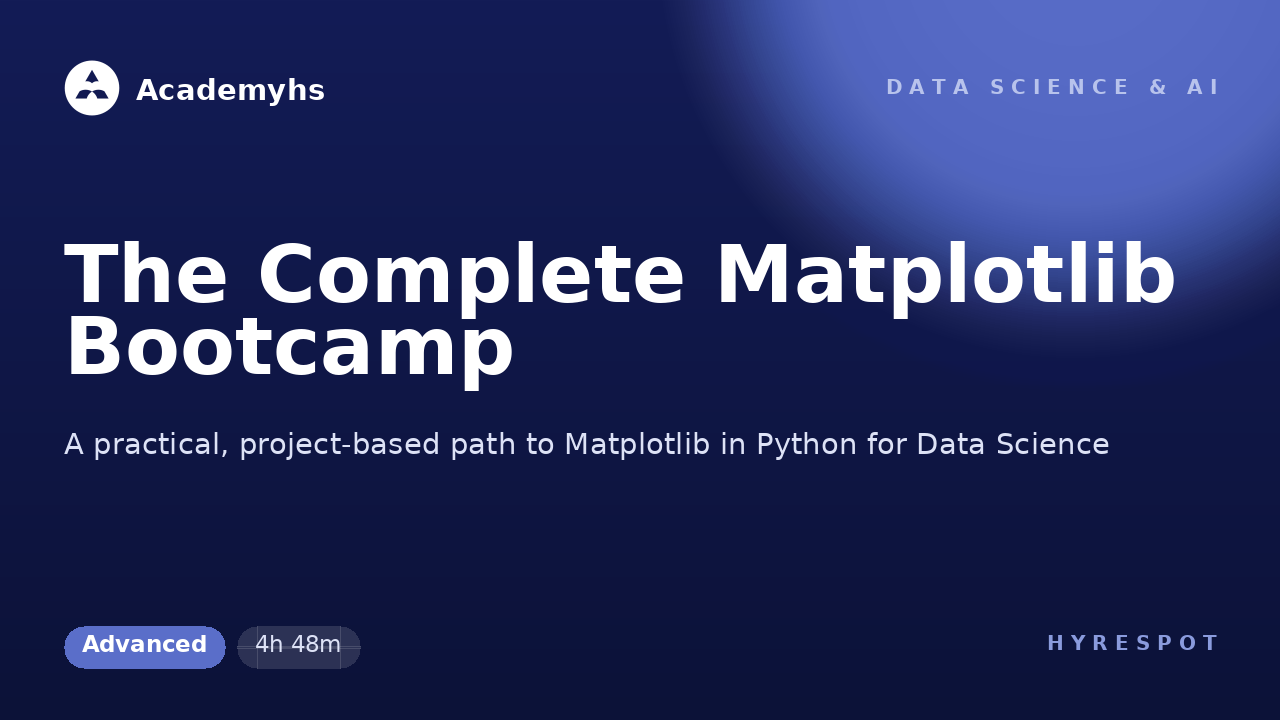 Academyhs

DATA SCIENCE & AI

The Complete Matplotlib Bootcamp

A practical, project-based path to Matplotlib in Python for Data Science

Advanced

4h 48m

HYRESPOT